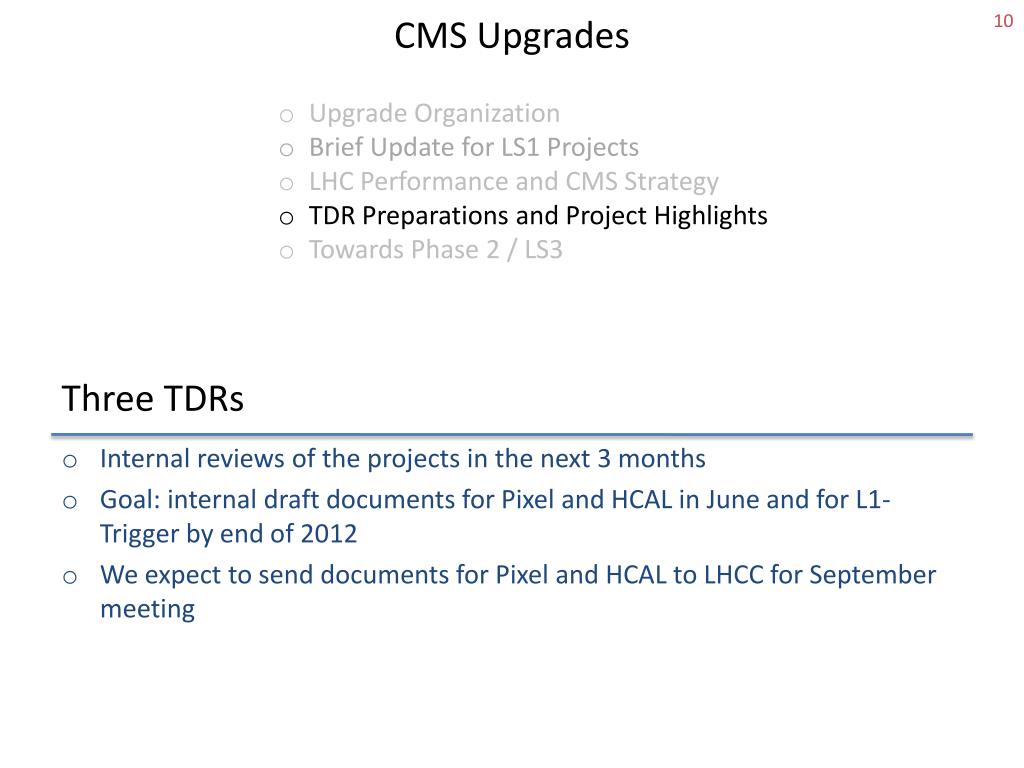 CMS Upgrades

10

o Upgrade Organization
o Brief Update for LS1 Projects
o LHC Performance and CMS Strategy
o TDR Preparations and Project Highlights
o Towards Phase 2 / LS3

Three TDRs

o Internal reviews of the projects in the next 3 months
o Goal: internal draft documents for Pixel and HCAL in June and for L1-Trigger by end of 2012
o We expect to send documents for Pixel and HCAL to LHCC for September meeting